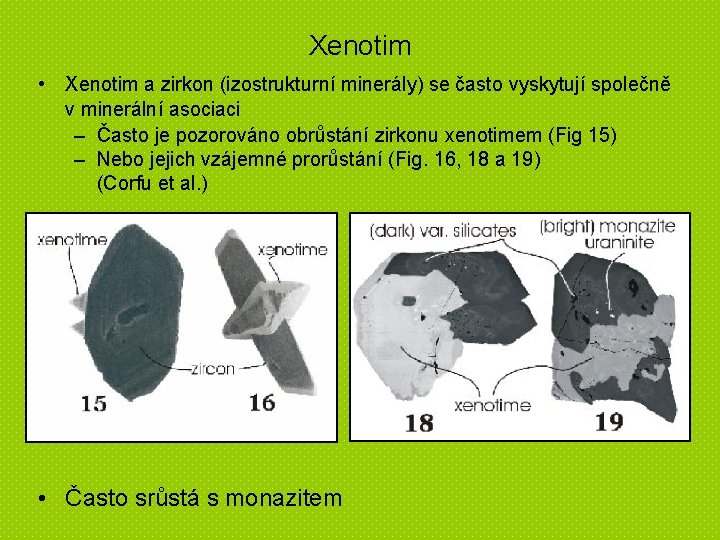 Xenotim

• Xenotim a zirkon (izostrukturní minerály) se často vyskytují společně v minerální asociaci
– Často je pozorováno obrůstání zirkonu xenotimem (Fig 15)
– Nebo jejich vzájemné prorůstání (Fig. 16, 18 a 19) (Corfu et al.)

xenotime
xenotime
zircon
15
16

(dark) var. silicates
(bright) monazite
uraninite
xenotime
18
19

• Často srůstá s monazitem